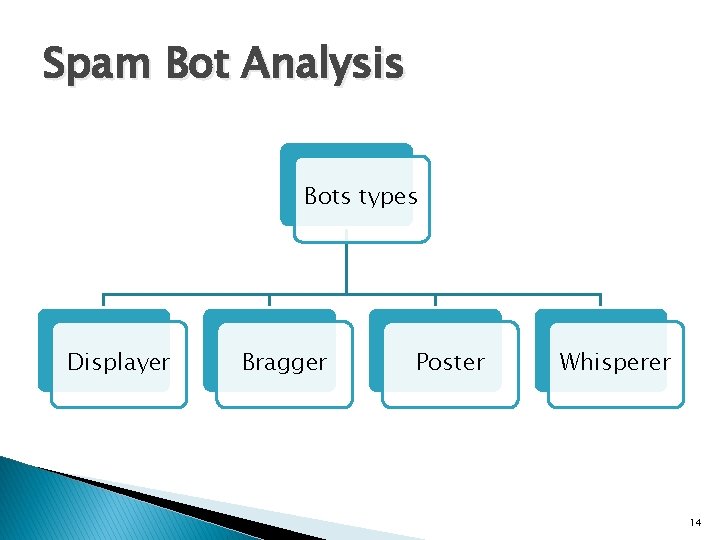 Spam Bot Analysis

Bots types

Displayer

Bragger

Poster

Whisperer

14